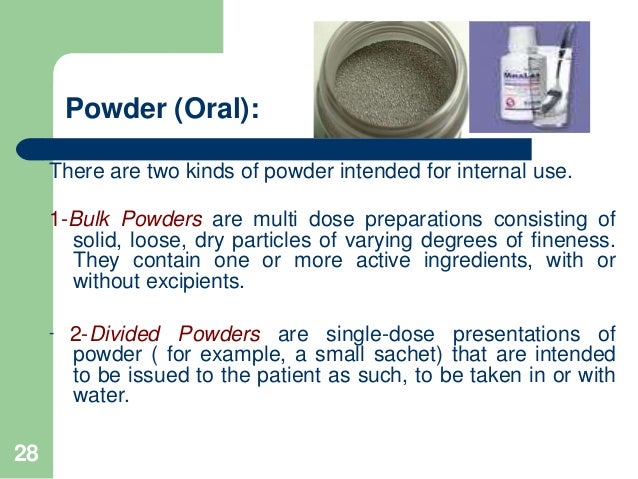 Powder (Oral):

There are two kinds of powder intended for internal use.

1-Bulk Powders are multi dose preparations consisting of solid, loose, dry particles of varying degrees of fineness. They contain one or more active ingredients, with or without excipients.

- 2-Divided Powders are single-dose presentations of powder ( for example, a small sachet) that are intended to be issued to the patient as such, to be taken in or with water.

28